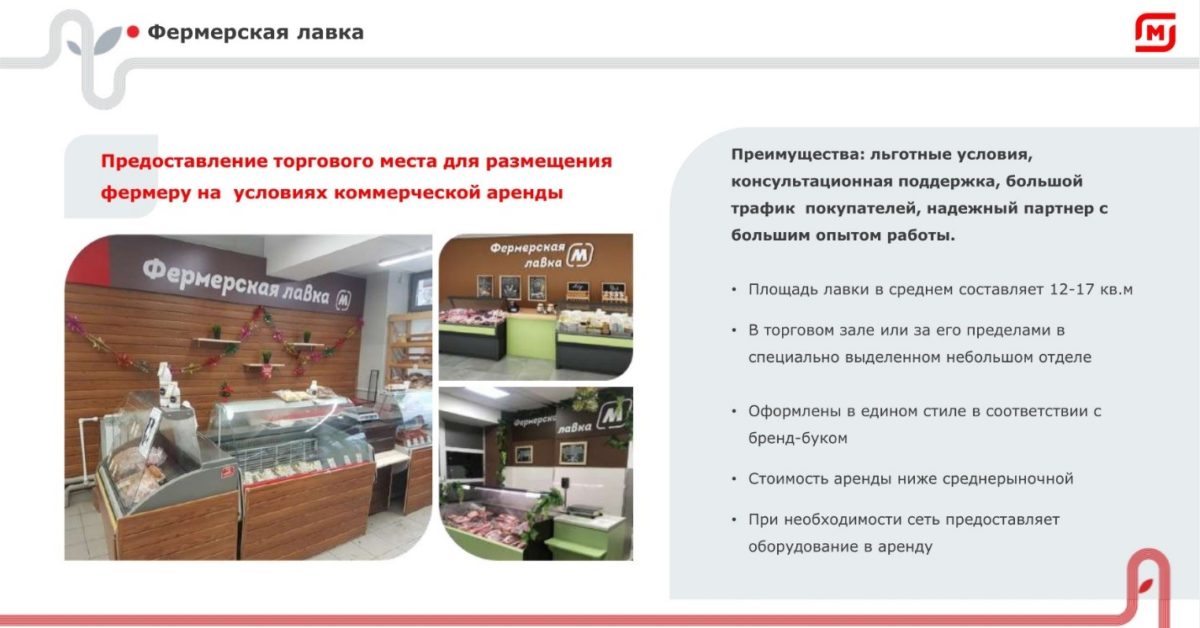 Фермерская лавка

Предоставление торгового места для размещения фермеру на условиях коммерческой аренды

Фермерская лавка

Фермерская лавка

Фермерская лавка

Преимущества: льготные условия, консультационная поддержка, большой трафик покупателей, надежный партнер с большим опытом работы.

• Площадь лавки в среднем составляет 12-17 кв.м

• В торговом зале или за его пределами в специально выделенном небольшом отделе

• Оформлены в едином стиле в соответствии с бренд-буком

• Стоимость аренды ниже среднерыночной

• При необходимости сеть предоставляет оборудование в аренду